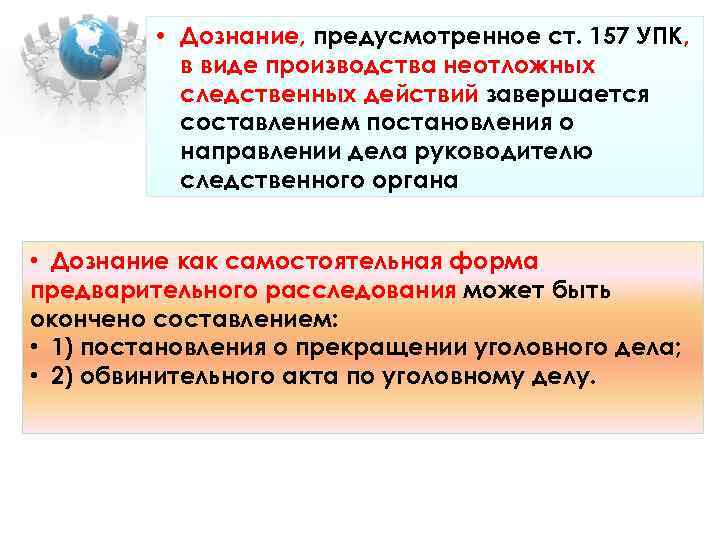 • Дознание, предусмотренное ст. 157 УПК, в виде производства неотложных следственных действий завершается составлением постановления о направлении дела руководителю следственного органа

• Дознание как самостоятельная форма предварительного расследования может быть окончено составлением:
• 1) постановления о прекращении уголовного дела;
• 2) обвинительного акта по уголовному делу.